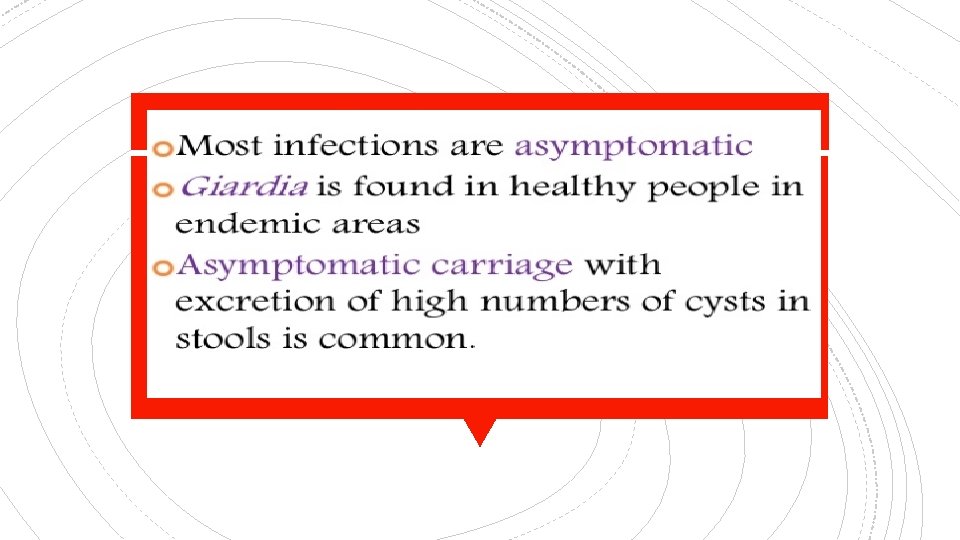 Most infections are asymptomatic

Giardia is found in healthy people in endemic areas

Asymptomatic carriage with excretion of high numbers of cysts in stools is common.